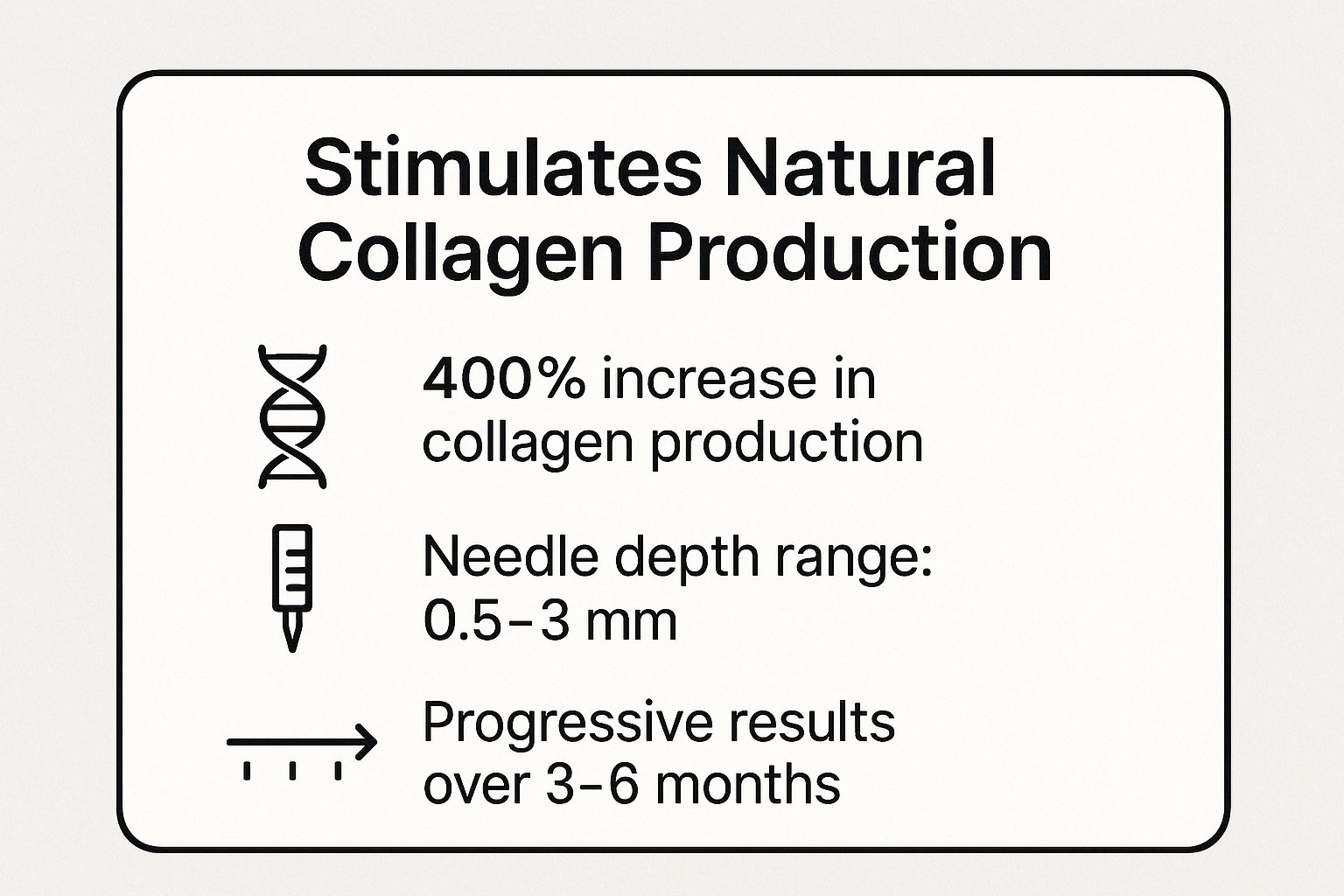 Stimulates Natural Collagen Production

400% increase in collagen production

Needle depth range: 0.5–3 mm

Progressive results over 3–6 months